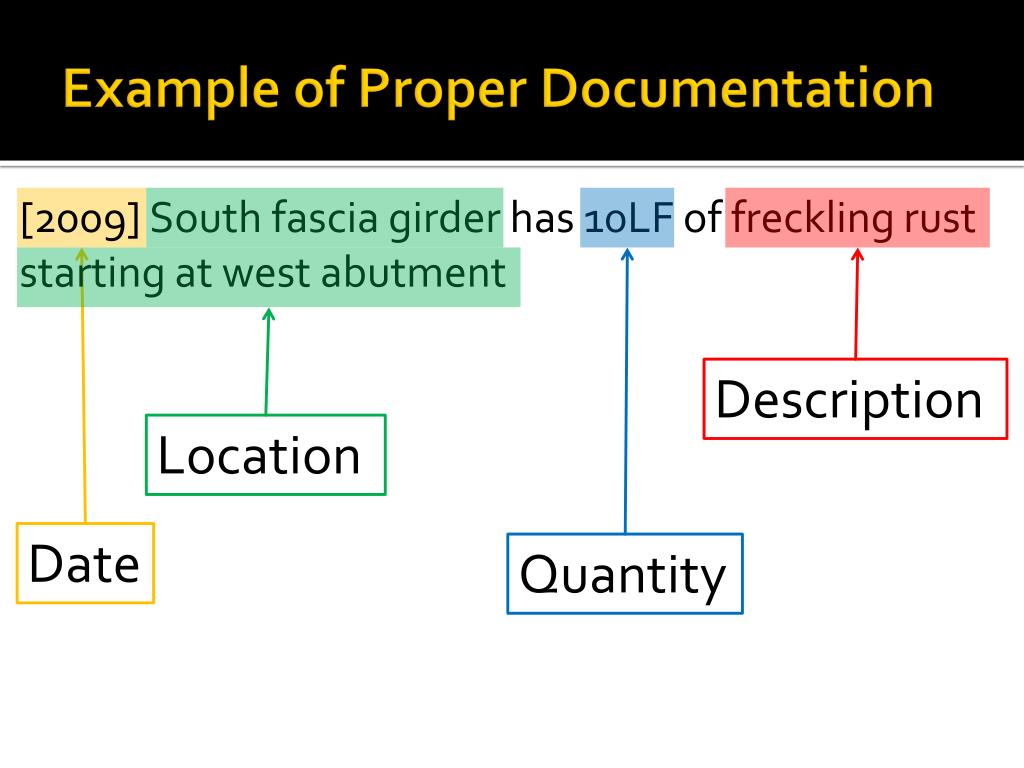 Example of Proper Documentation

[2009] South fascia girder has 10LF of freckling rust starting at west abutment

Description

Location

Date

Quantity